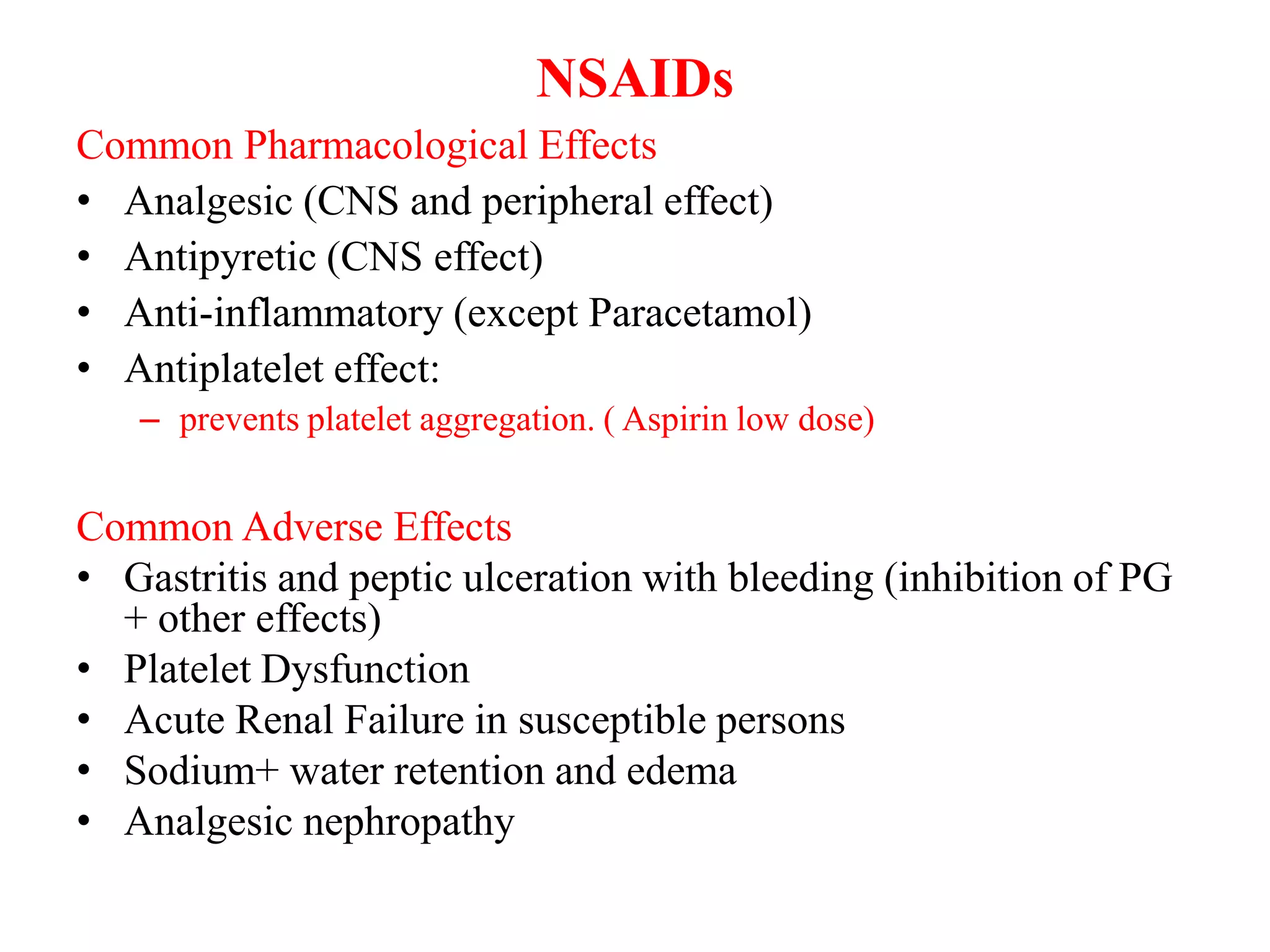 NSAIDs

Common Pharmacological Effects

• Analgesic (CNS and peripheral effect)
• Antipyretic (CNS effect)
• Anti-inflammatory (except Paracetamol)
• Antiplatelet effect:
  – prevents platelet aggregation. ( Aspirin low dose)

Common Adverse Effects

• Gastritis and peptic ulceration with bleeding (inhibition of PG + other effects)
• Platelet Dysfunction
• Acute Renal Failure in susceptible persons
• Sodium+ water retention and edema
• Analgesic nephropathy